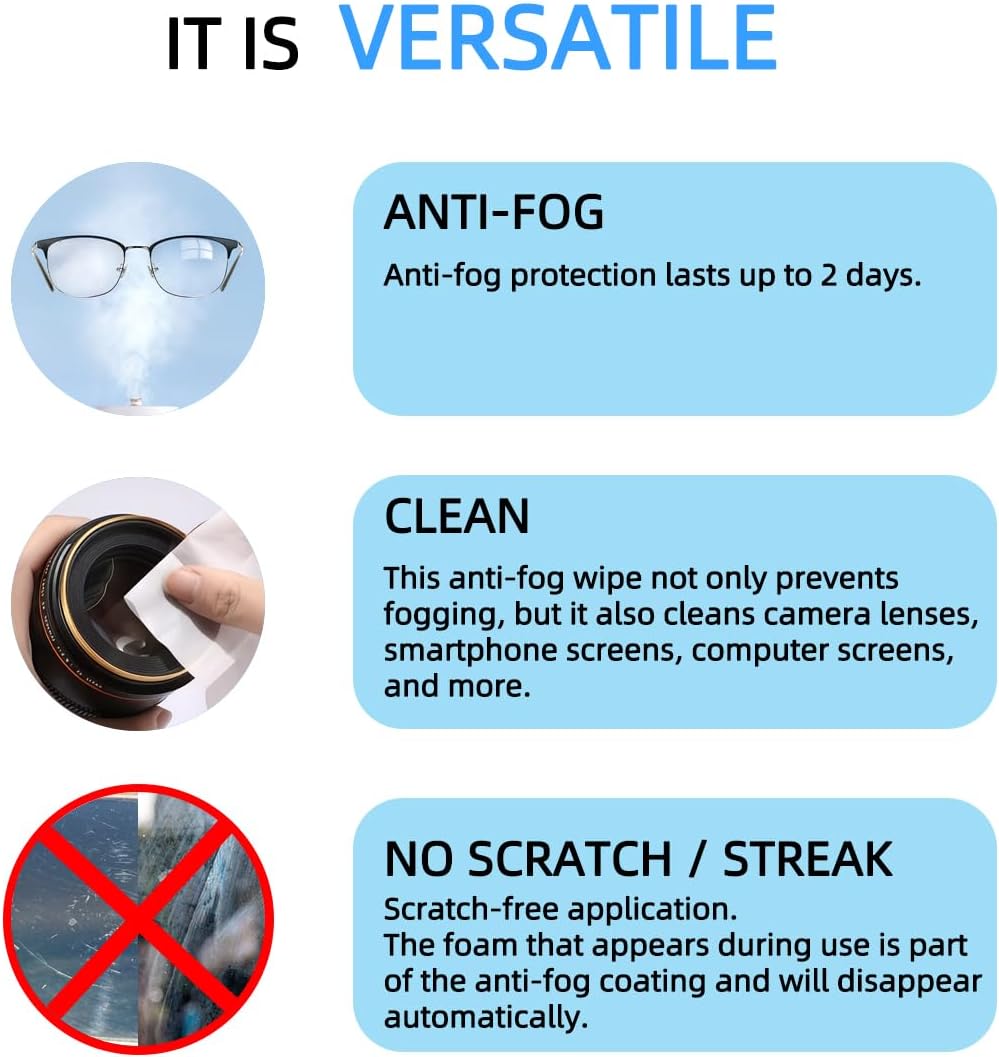 IT IS VERSATILE

ANTI-FOG
Anti-fog protection lasts up to 2 days.

CLEAN
This anti-fog wipe not only prevents fogging, but it also cleans camera lenses, smartphone screens, computer screens, and more.

NO SCRATCH / STREAK
Scratch-free application.
The foam that appears during use is part of the anti-fog coating and will disappear automatically.